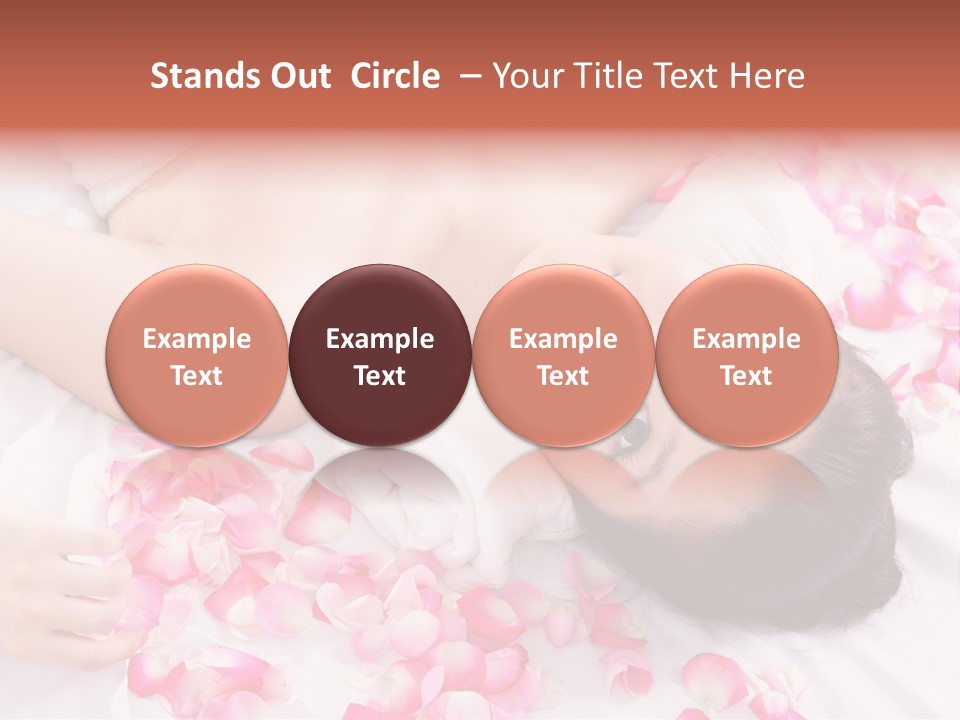 Stands Out Circle – Your Title Text Here

Example Text

Example Text

Example Text

Example Text